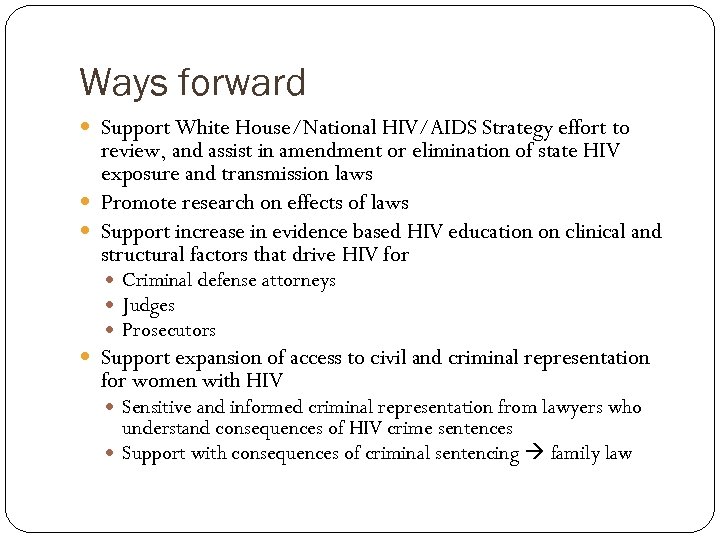 Ways forward

- Support White House/National HIV/AIDS Strategy effort to review, and assist in amendment or elimination of state HIV exposure and transmission laws
- Promote research on effects of laws
- Support increase in evidence based HIV education on clinical and structural factors that drive HIV for
  - Criminal defense attorneys
  - Judges
  - Prosecutors
- Support expansion of access to civil and criminal representation for women with HIV
  - Sensitive and informed criminal representation from lawyers who understand consequences of HIV crime sentences
  - Support with consequences of criminal sentencing $\rightarrow$ family law